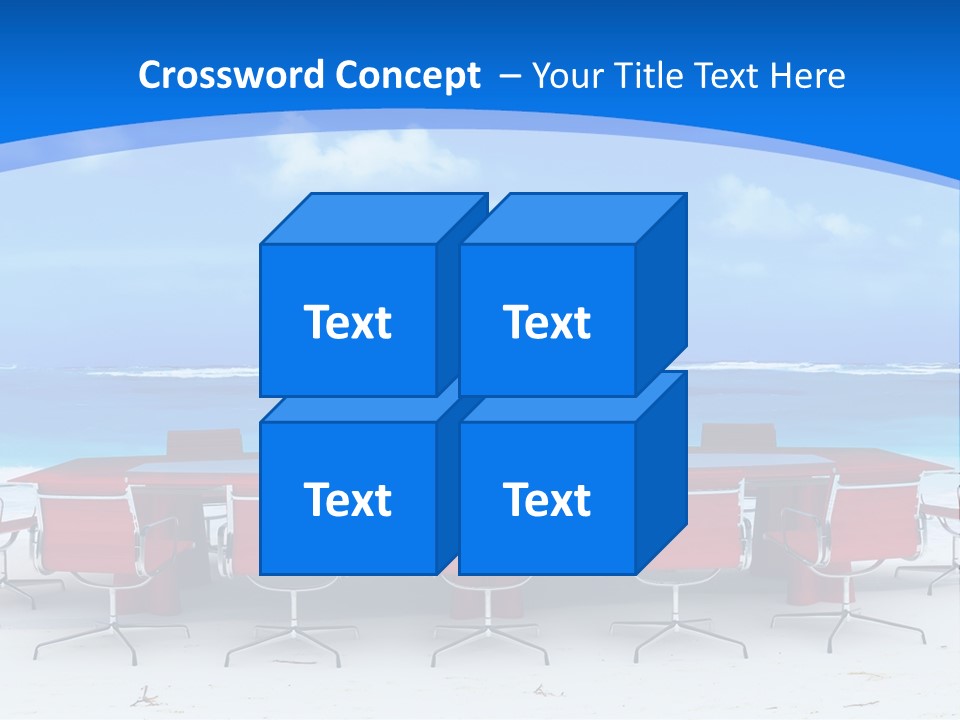 Crossword Concept – Your Title Text Here

Text

Text

Text

Text